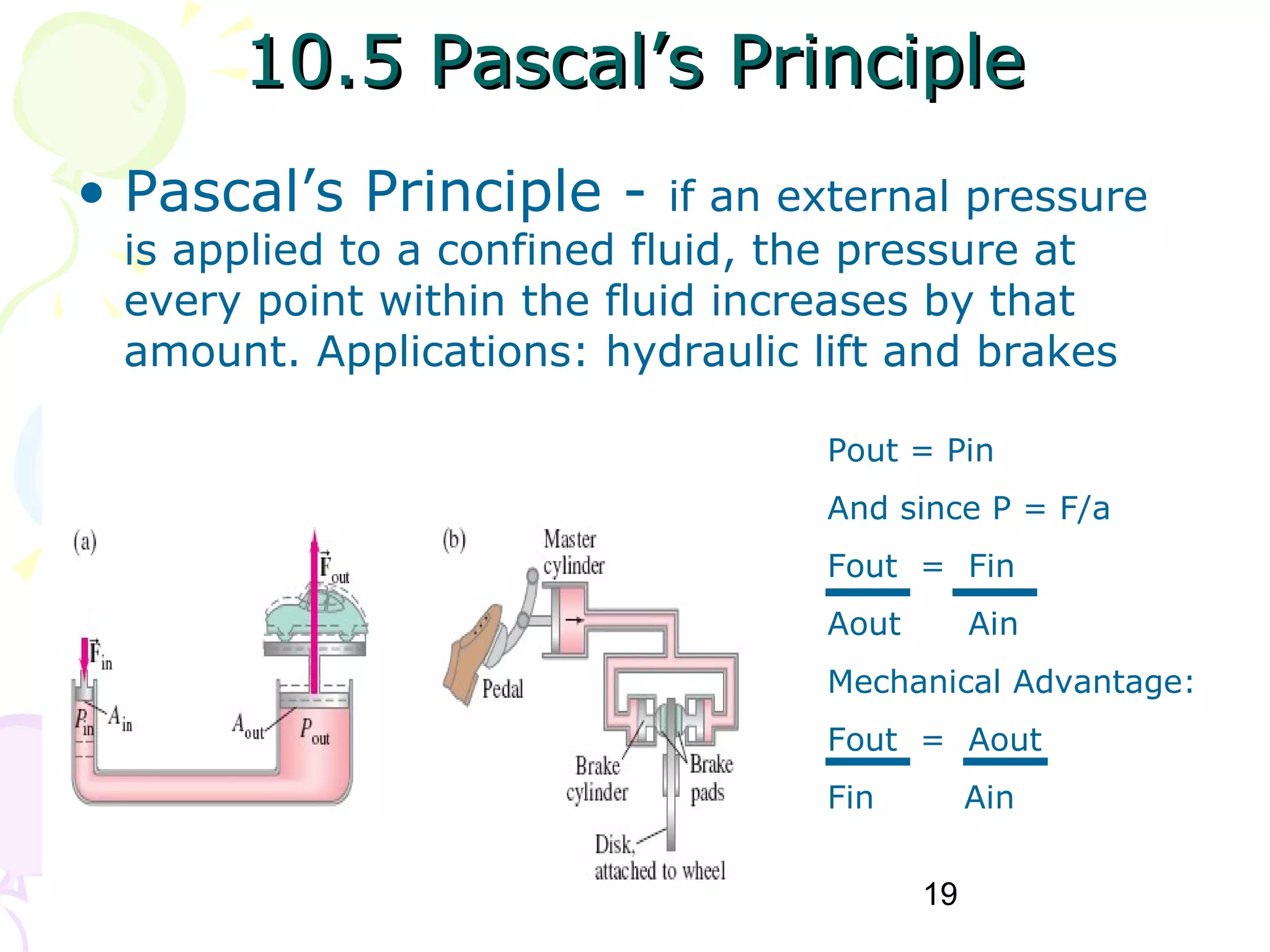 10.5 Pascal's Principle

• Pascal's Principle - if an external pressure is applied to a confined fluid, the pressure at every point within the fluid increases by that amount. Applications: hydraulic lift and brakes

(a)

$\vec{F}_{out}$

$\vec{F}_{in}$

$P_{in}$ $A_{in}$

$A_{out}$ $P_{out}$

(b)

Master cylinder

Pedal

Brake cylinder

Brake pads

Disk, attached to wheel

Pout = Pin

And since P = F/a

Fout = Fin
Aout Ain

Mechanical Advantage:

Fout = Aout
Fin Ain

19